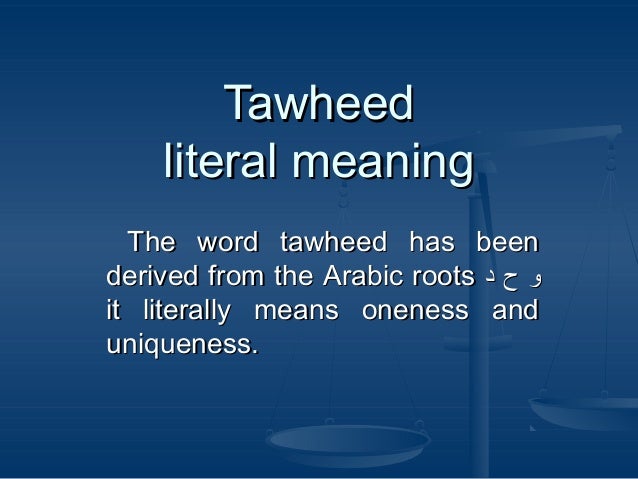 Tawheed
literal meaning

The word tawheed has been derived from the Arabic roots و ح د it literally means oneness and uniqueness.